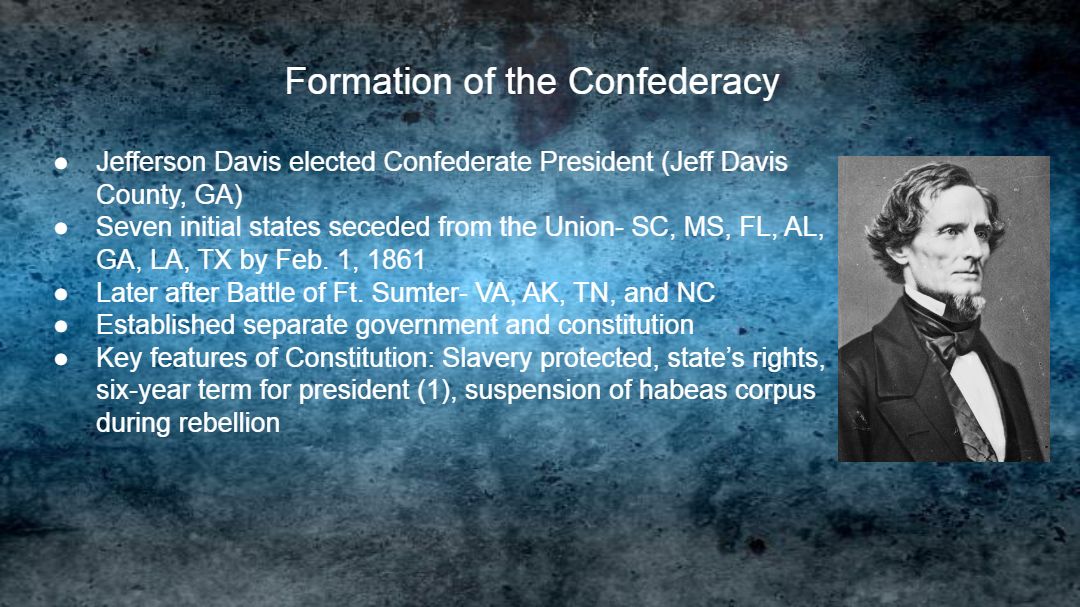 Formation of the Confederacy

● Jefferson Davis elected Confederate President (Jeff Davis County, GA)
● Seven initial states seceded from the Union- SC, MS, FL, AL, GA, LA, TX by Feb. 1, 1861
● Later after Battle of Ft. Sumter- VA, AK, TN, and NC
● Established separate government and constitution
● Key features of Constitution: Slavery protected, state's rights, six-year term for president (1), suspension of habeas corpus during rebellion